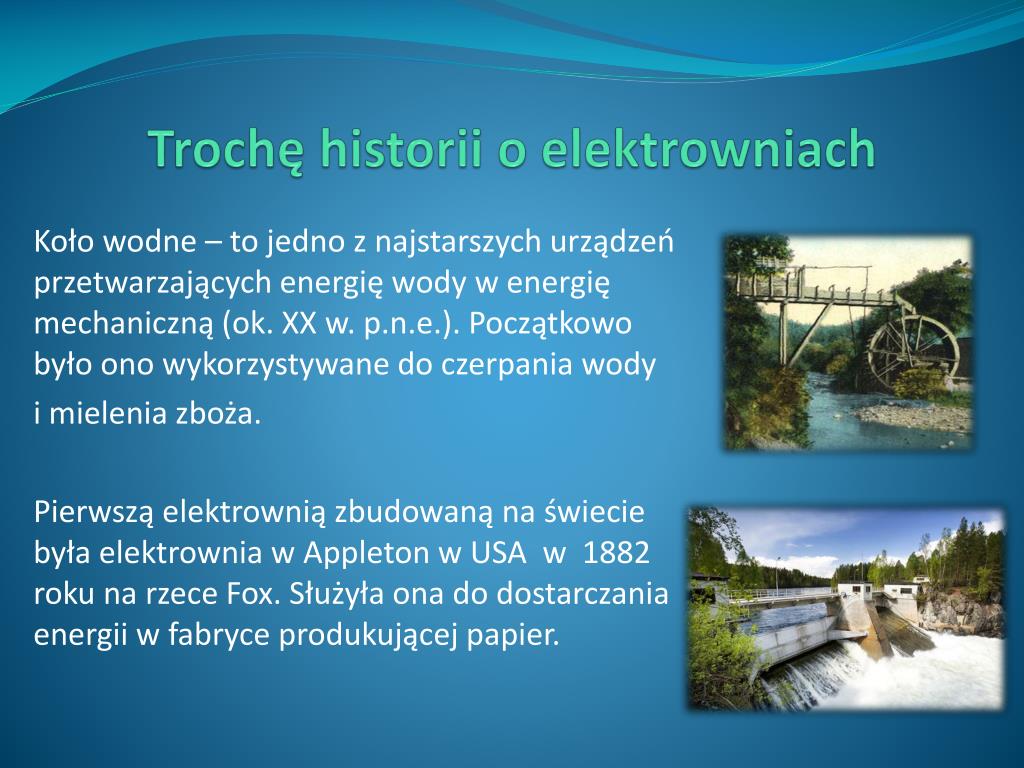 Trochę historii o elektrowniach

Koło wodne – to jedno z najstarszych urządzeń przetwarzających energię wody w energię mechaniczną (ok. XX w. p.n.e.). Początkowo było ono wykorzystywane do czerpania wody i mielenia zboża.

Pierwszą elektrownią zbudowaną na świecie była elektrownia w Appleton w USA w 1882 roku na rzece Fox. Służyła ona do dostarczania energii w fabryce produkującej papier.